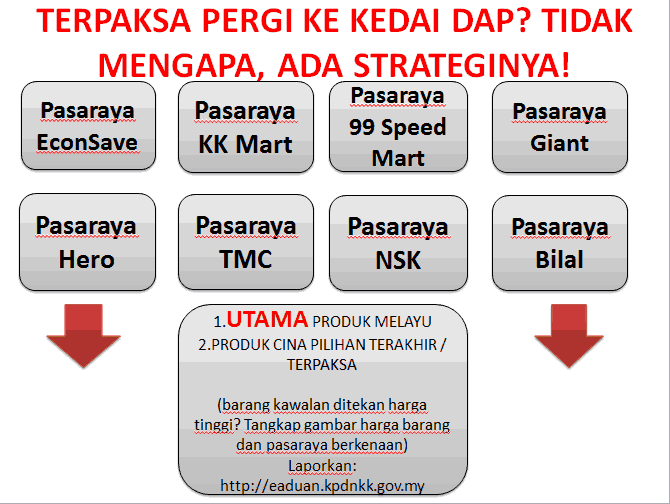 TERPAKSA PERGI KE KEDAI DAP? TIDAK MENGAPA, ADA STRATEGINYA!

Pasaraya EconSave

Pasaraya KK Mart

Pasaraya 99 Speed Mart

Pasaraya Giant

Pasaraya Hero

Pasaraya TMC

Pasaraya NSK

Pasaraya Bilal

1.UTAMA PRODUK MELAYU
2.PRODUK CINA PILIHAN TERAKHIR / TERPAKSA

(barang kawalan ditekan harga tinggi? Tangkap gambar harga barang dan pasaraya berkenaan)
Laporkan:
http://eaduan.kpdnkk.gov.my